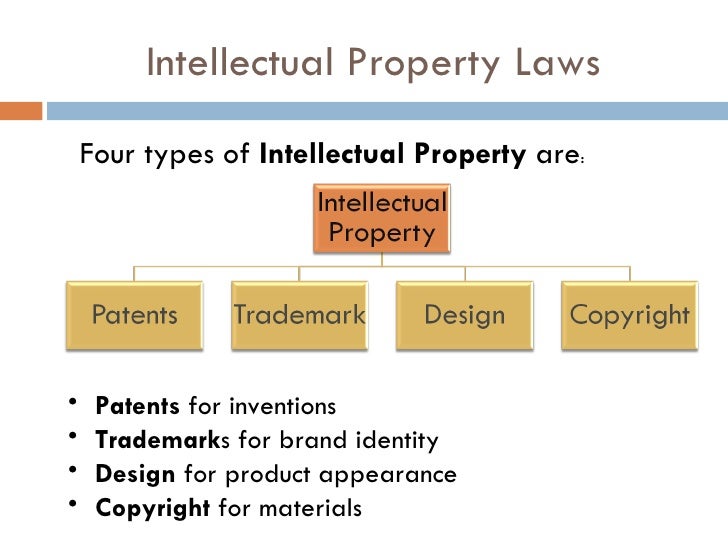 Intellectual Property Laws

Four types of Intellectual Property are:

Intellectual Property

Patents

Trademark

Design

Copyright

• Patents for inventions
• Trademarks for brand identity
• Design for product appearance
• Copyright for materials